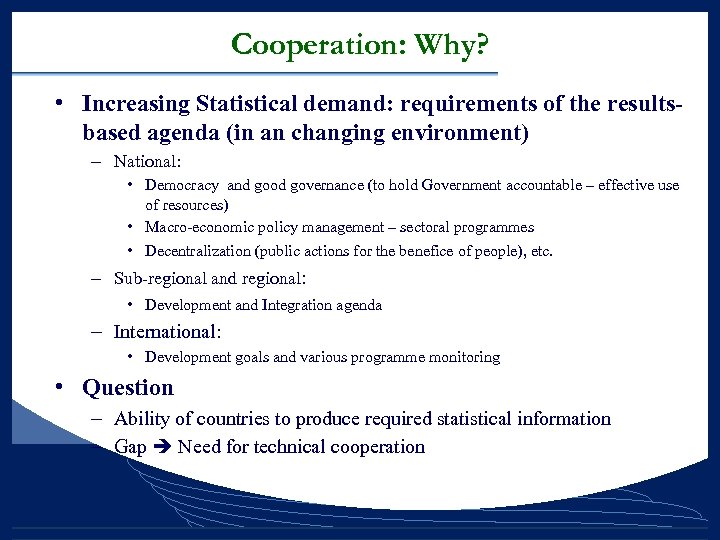 Cooperation: Why?

• Increasing Statistical demand: requirements of the results-based agenda (in an changing environment)

– National:

• Democracy and good governance (to hold Government accountable – effective use of resources)

• Macro-economic policy management – sectoral programmes

• Decentralization (public actions for the benefice of people), etc.

– Sub-regional and regional:

• Development and Integration agenda

– International:

• Development goals and various programme monitoring

• Question

– Ability of countries to produce required statistical information

– Gap ➔ Need for technical cooperation